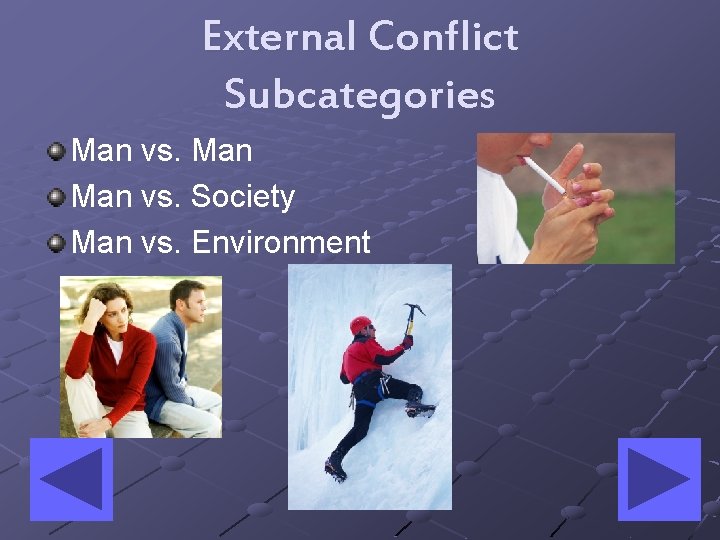 External Conflict Subcategories

Man vs. Man
Man vs. Society
Man vs. Environment